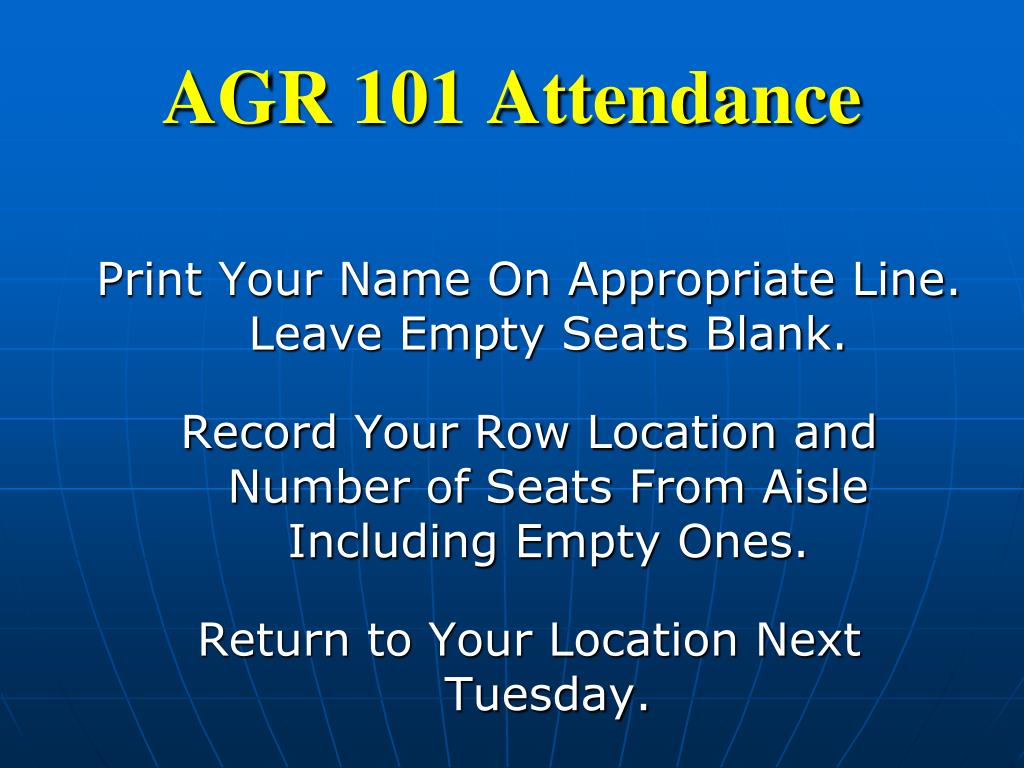 AGR 101 Attendance

Print Your Name On Appropriate Line. Leave Empty Seats Blank.

Record Your Row Location and Number of Seats From Aisle Including Empty Ones.

Return to Your Location Next Tuesday.